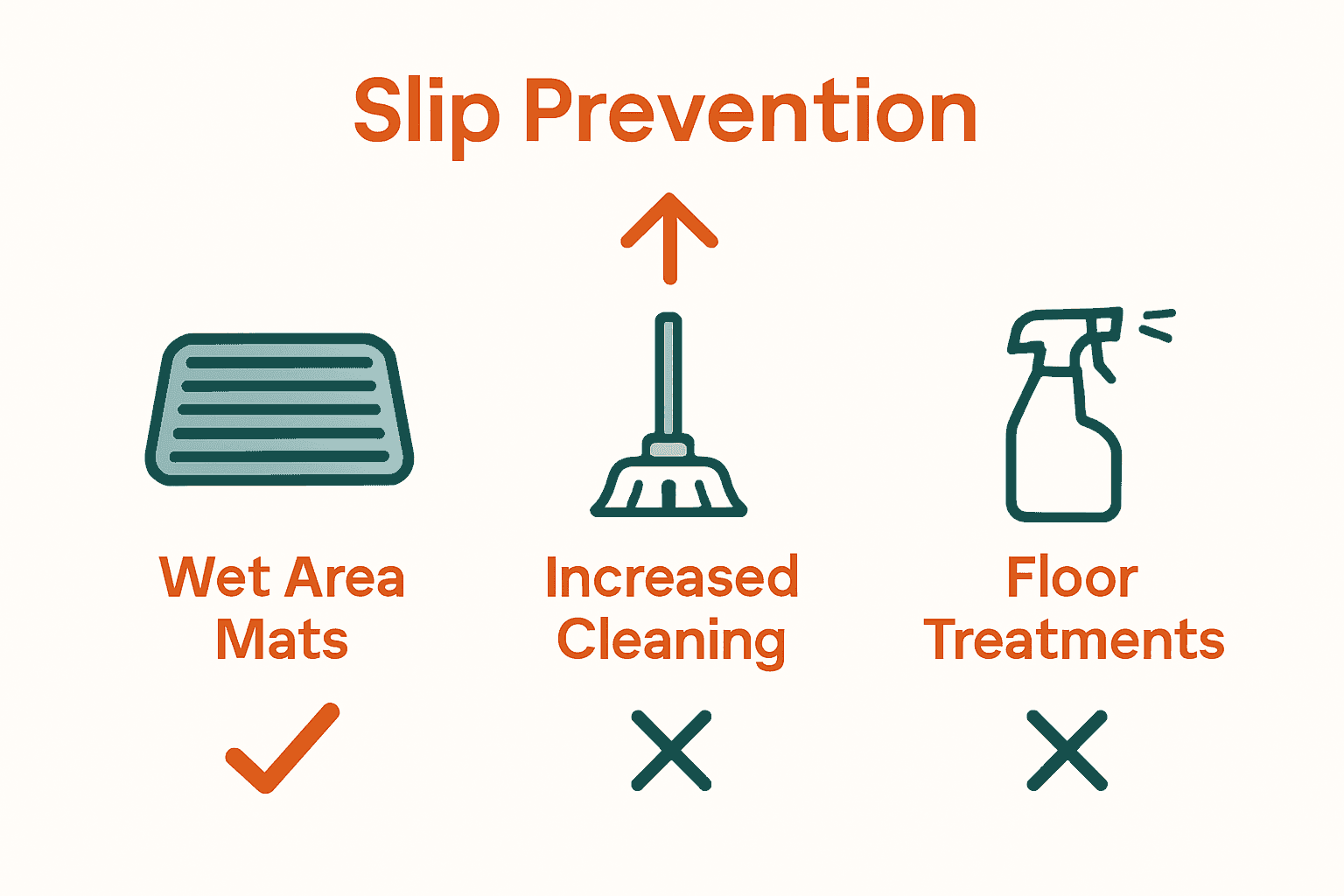 Slip Prevention

Wet Area Mats

Increased Cleaning

Floor Treatments